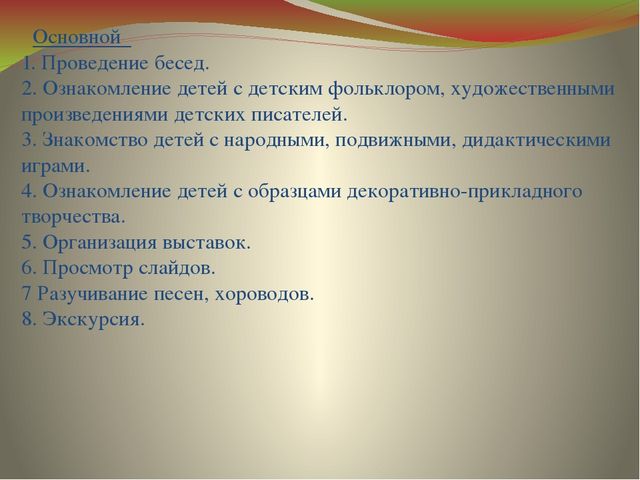 Основной
1. Проведение бесед.
2. Ознакомление детей с детским фольклором, художественными произведениями детских писателей.
3. Знакомство детей с народными, подвижными, дидактическими играми.
4. Ознакомление детей с образцами декоративно-прикладного творчества.
5. Организация выставок.
6. Просмотр слайдов.
7 Разучивание песен, хороводов.
8. Экскурсия.